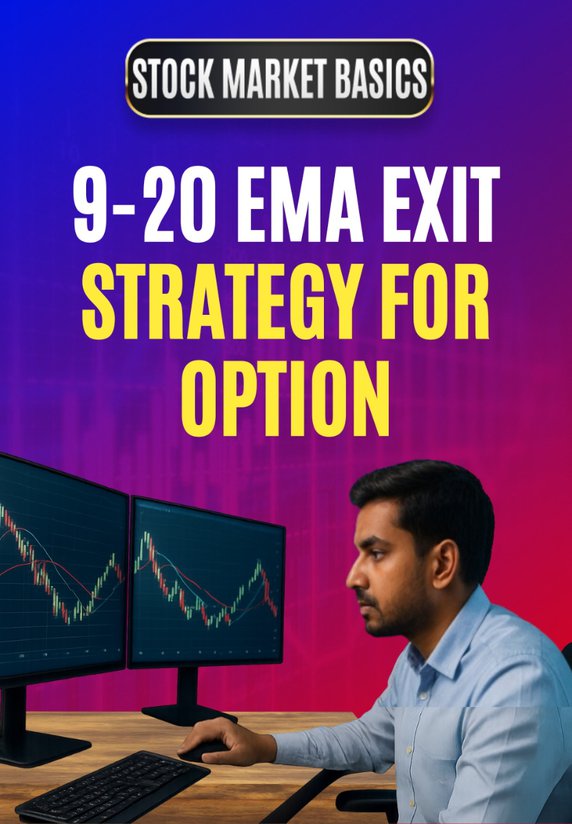 STOCK MARKET BASICS

9-20 EMA EXIT STRATEGY FOR OPTION